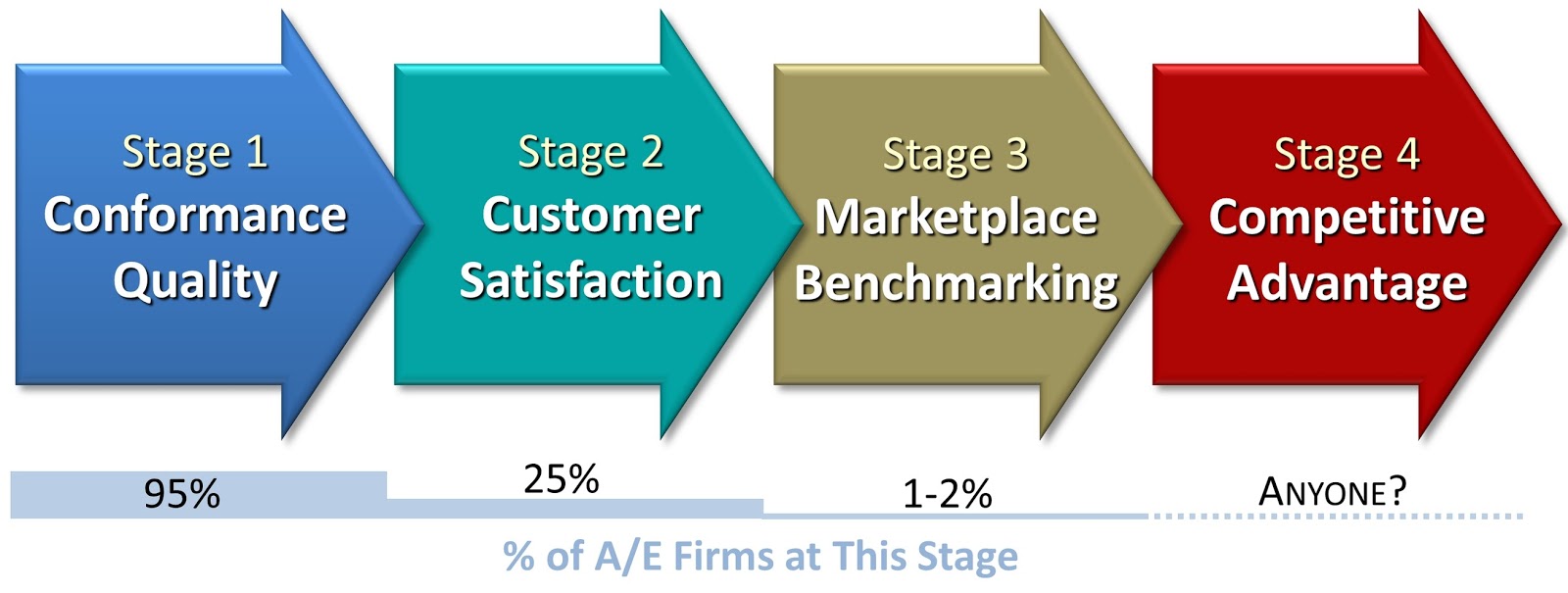 Stage 1
Conformance Quality

Stage 2
Customer Satisfaction

Stage 3
Marketplace Benchmarking

Stage 4
Competitive Advantage

95%

25%

1-2%

ANYONE?

% of A/E Firms at This Stage